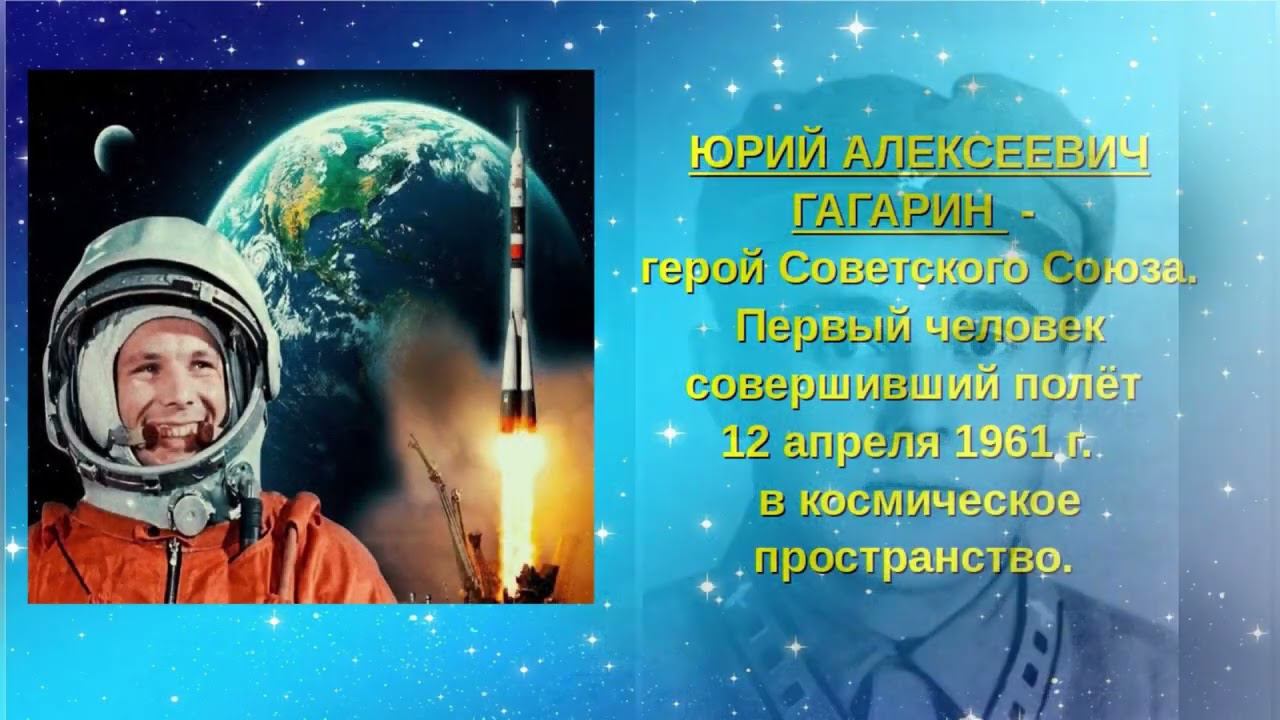 ЮРИЙ АЛЕКСЕЕВИЧ ГАГАРИН -
герой Советского Союза.
Первый человек совершивший полёт 12 апреля 1961 г. в космическое пространство.